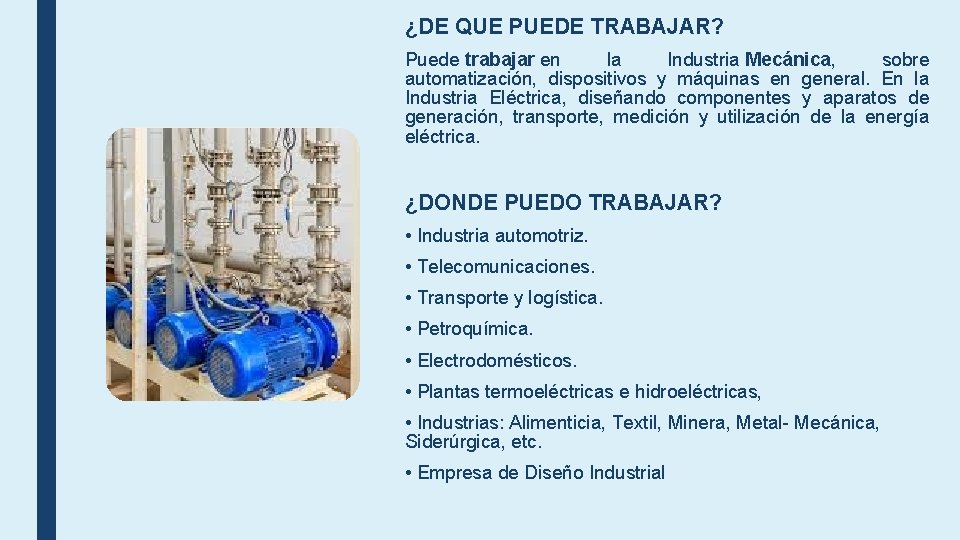 ¿DE QUE PUEDE TRABAJAR?

Puede trabajar en la Industria Mecánica, sobre automatización, dispositivos y máquinas en general. En la Industria Eléctrica, diseñando componentes y aparatos de generación, transporte, medición y utilización de la energía eléctrica.

¿DONDE PUEDO TRABAJAR?

• Industria automotriz.

• Telecomunicaciones.

• Transporte y logística.

• Petroquímica.

• Electrodomésticos.

• Plantas termoeléctricas e hidroeléctricas,

• Industrias: Alimenticia, Textil, Minera, Metal- Mecánica, Siderúrgica, etc.

• Empresa de Diseño Industrial